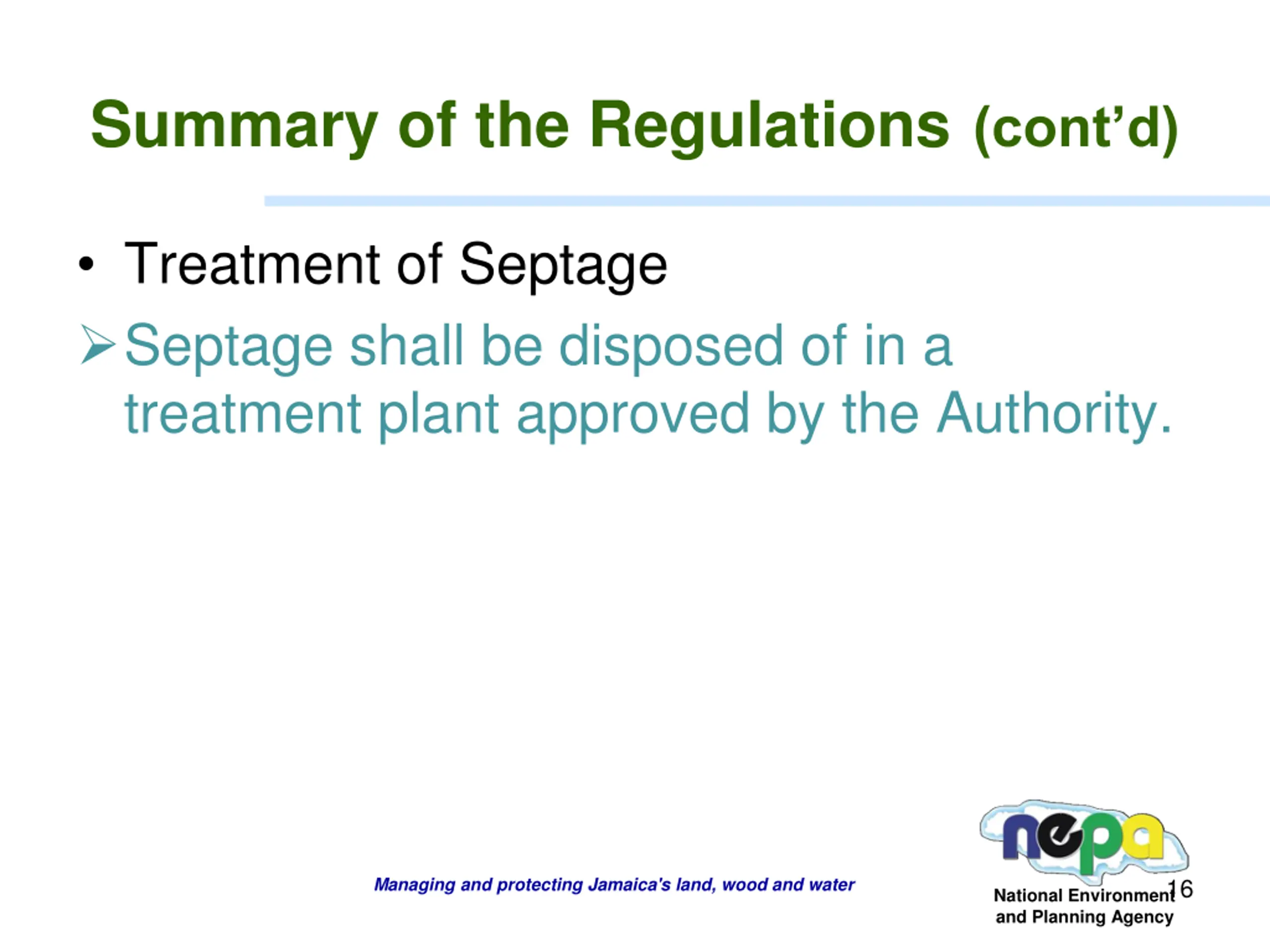 Summary of the Regulations (cont'd)

• Treatment of Septage

➢ Septage shall be disposed of in a treatment plant approved by the Authority.

Managing and protecting Jamaica's land, wood and water

nepa

National Environment and Planning Agency

16